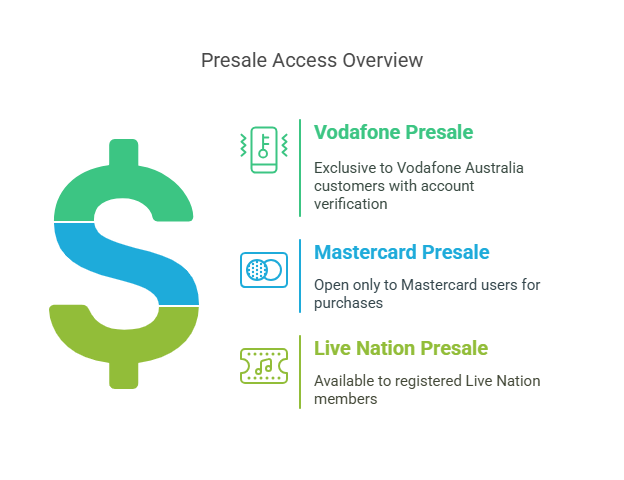 Presale Access Overview

Vodafone Presale

Exclusive to Vodafone Australia customers with account verification

Mastercard Presale

Open only to Mastercard users for purchases

Live Nation Presale

Available to registered Live Nation members